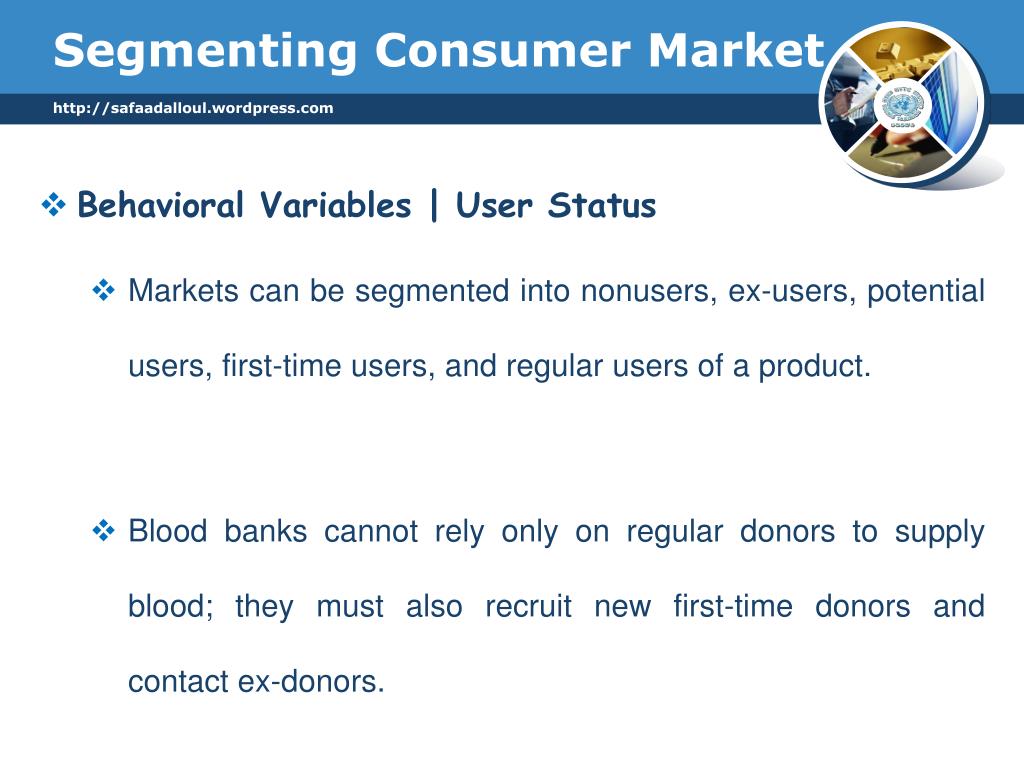 Segmenting Consumer Market

http://safaadalloul.wordpress.com

❖ Behavioral Variables | User Status

❖ Markets can be segmented into nonusers, ex-users, potential users, first-time users, and regular users of a product.

❖ Blood banks cannot rely only on regular donors to supply blood; they must also recruit new first-time donors and contact ex-donors.